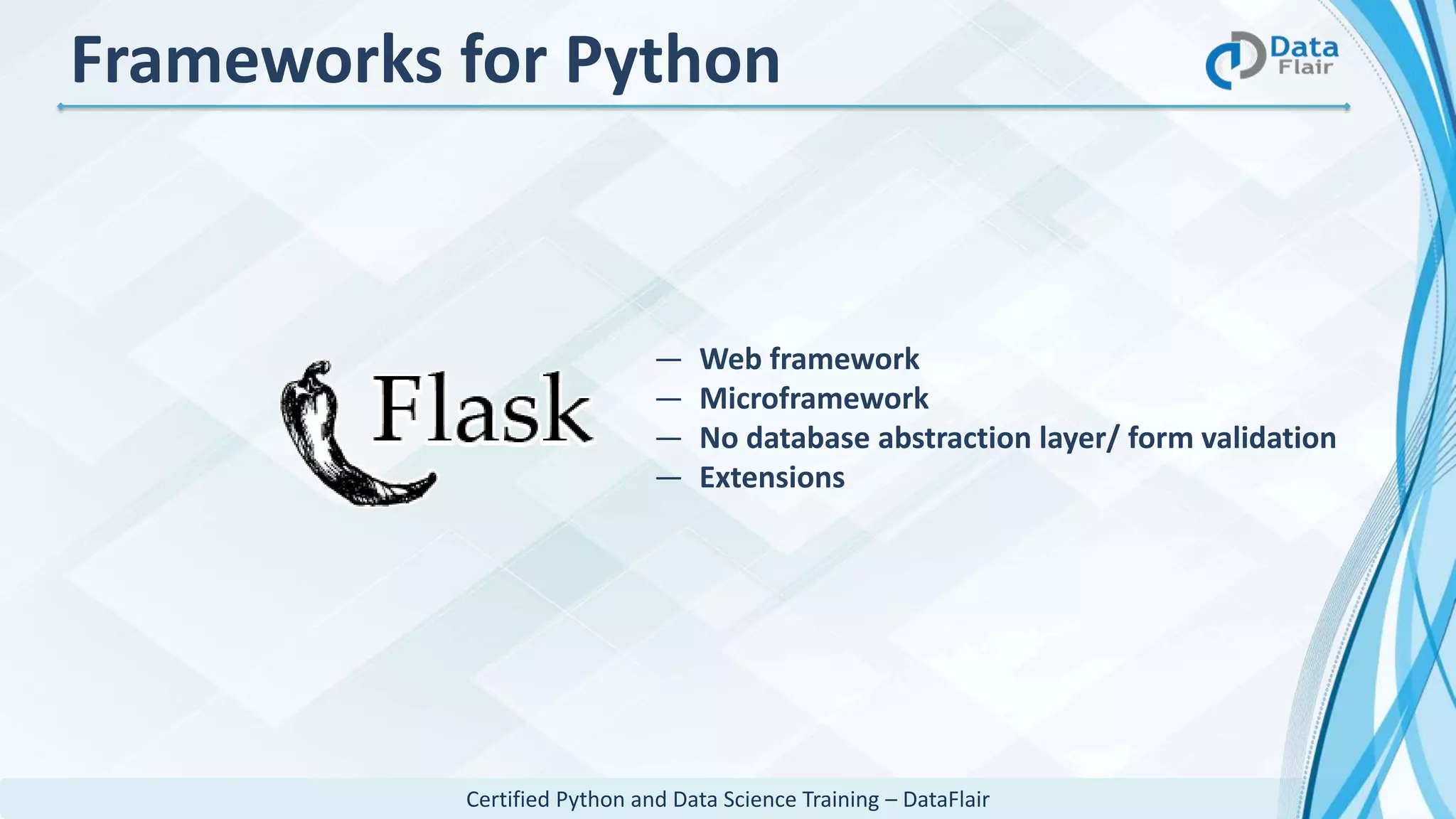 Frameworks for Python

Data Flair

Flask

— Web framework
— Microframework
— No database abstraction layer/ form validation
— Extensions

Certified Python and Data Science Training – DataFlair